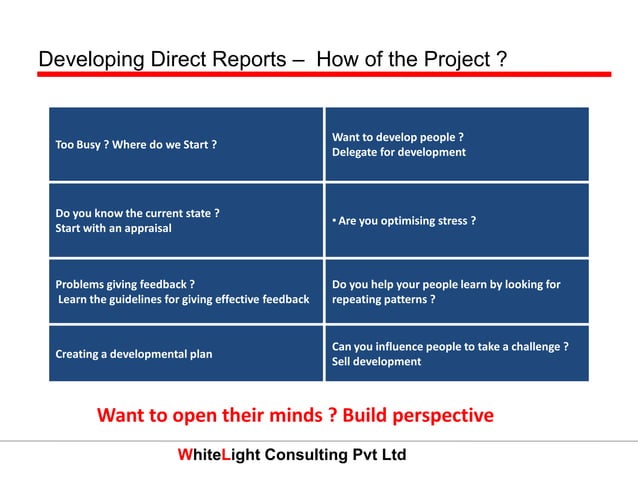 Developing Direct Reports – How of the Project ?

| Too Busy ? Where do we Start ? | Want to develop people ? Delegate for development |
|---|---|
| Do you know the current state ? Start with an appraisal | • Are you optimising stress ? |
| Problems giving feedback ? Learn the guidelines for giving effective feedback | Do you help your people learn by looking for repeating patterns ? |
| Creating a developmental plan | Can you influence people to take a challenge ? Sell development |

Want to open their minds ? Build perspective

WhiteLight Consulting Pvt Ltd